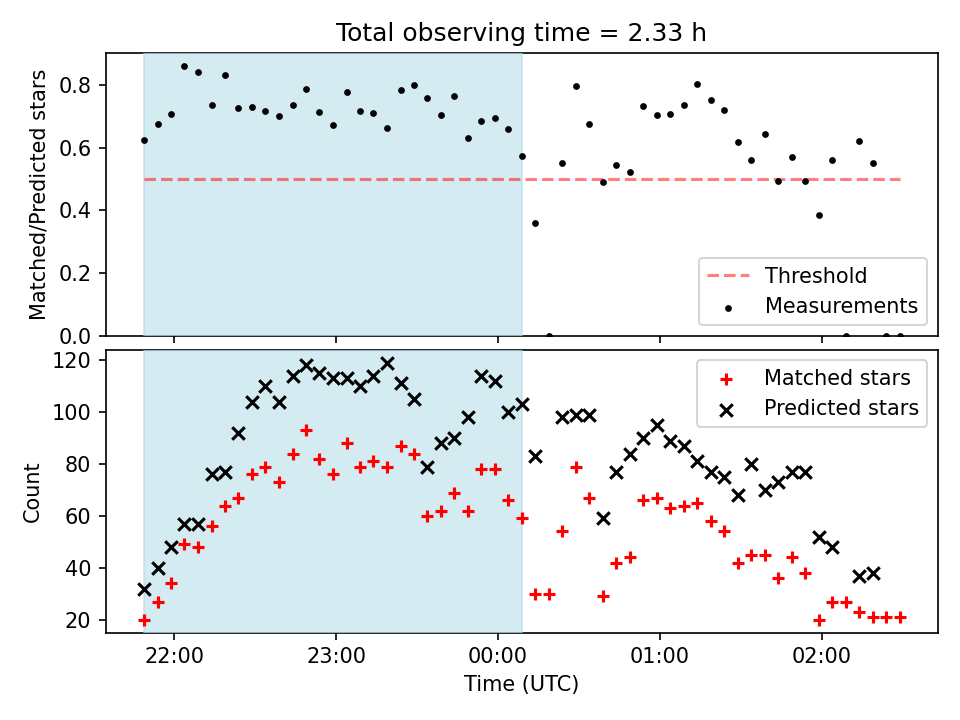 Total observing time = 2.33 h

Matched/Predicted stars

0.8
0.6
0.4
0.2
0.0

Threshold
Measurements

Count

120
100
80
60
40
20

Matched stars
Predicted stars

22:00
23:00
00:00
01:00
02:00

Time (UTC)